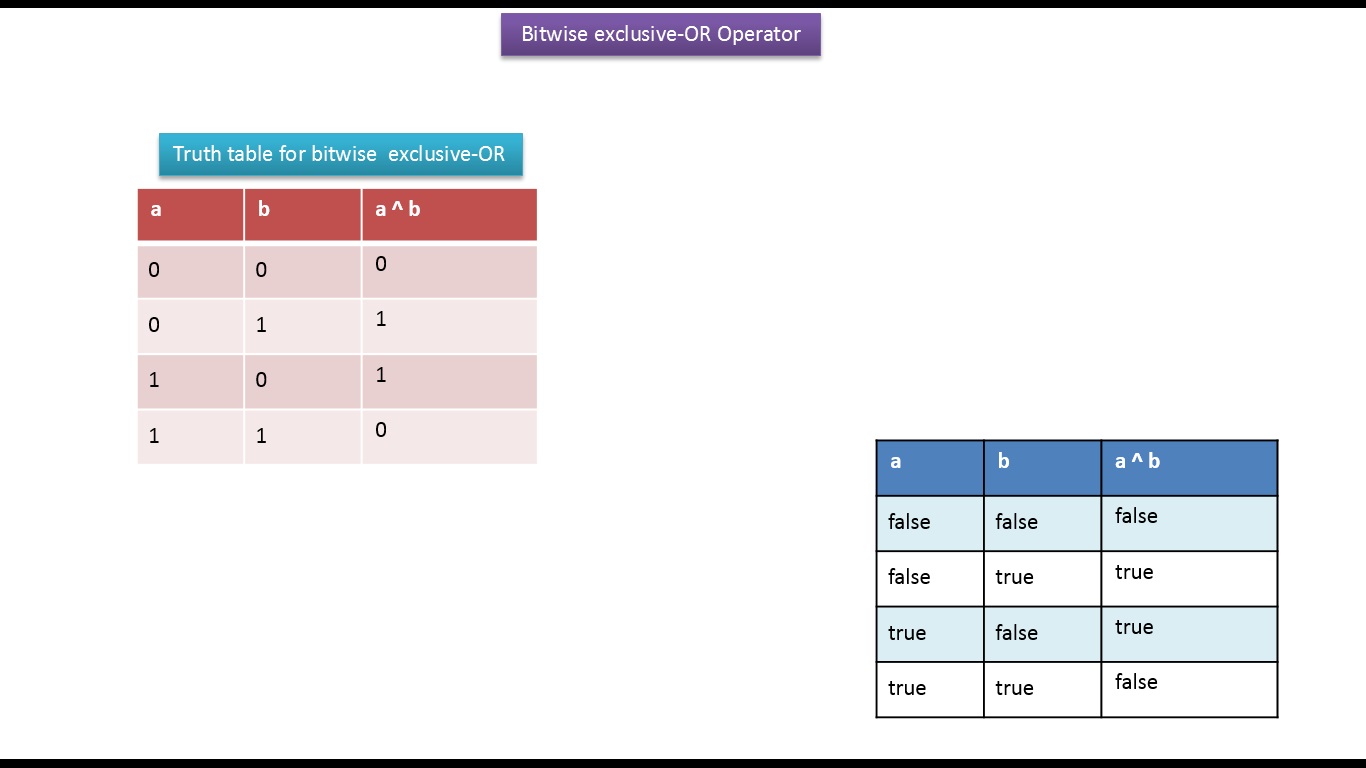 Bitwise exclusive-OR Operator

Truth table for bitwise exclusive-OR

| a | b | a ^ b |
|---|---|---|
| 0 | 0 | 0 |
| 0 | 1 | 1 |
| 1 | 0 | 1 |
| 1 | 1 | 0 |

| a | b | a ^ b |
|---|---|---|
| false | false | false |
| false | true | true |
| true | false | true |
| true | true | false |